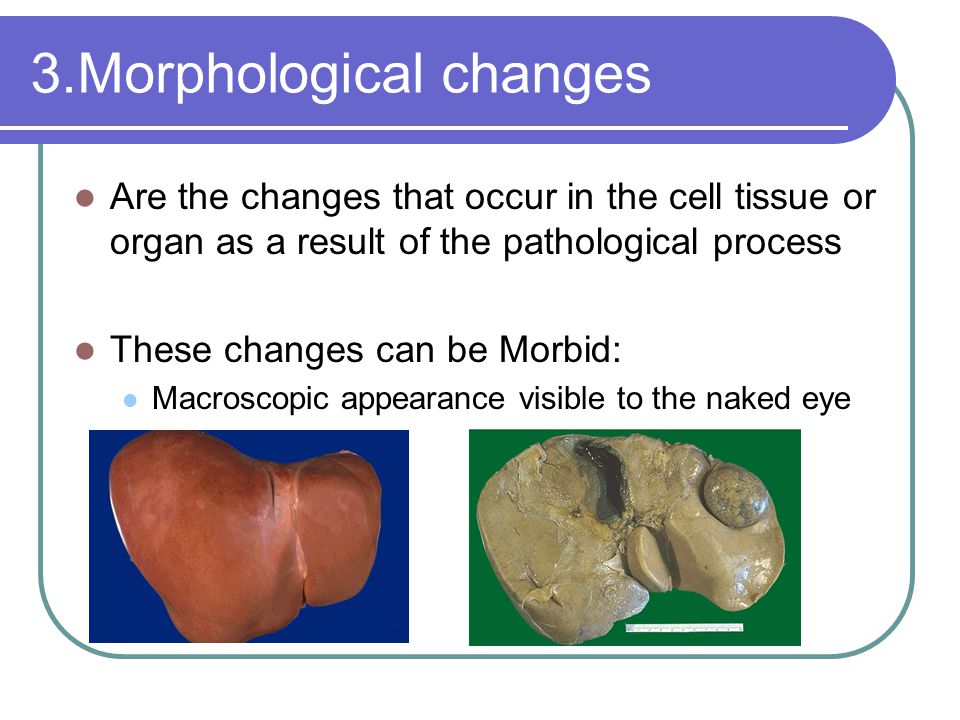 3.Morphological changes

Are the changes that occur in the cell tissue or organ as a result of the pathological process

These changes can be Morbid:

Macroscopic appearance visible to the naked eye